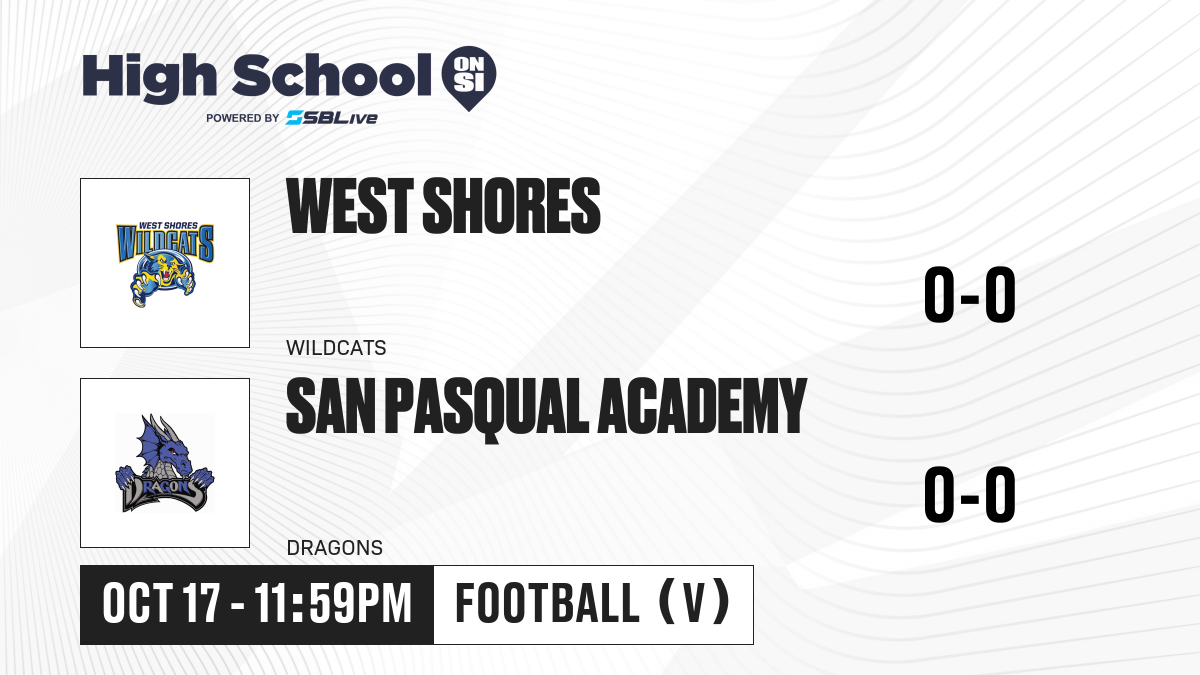 High School ON SI
POWERED BY SBLive

WEST SHORES WILDCATS

WEST SHORES

0-0

WILDCATS

DRAGONS

SAN PASQUAL ACADEMY

0-0

DRAGONS

OCT 17 - 11:59PM

FOOTBALL (V)